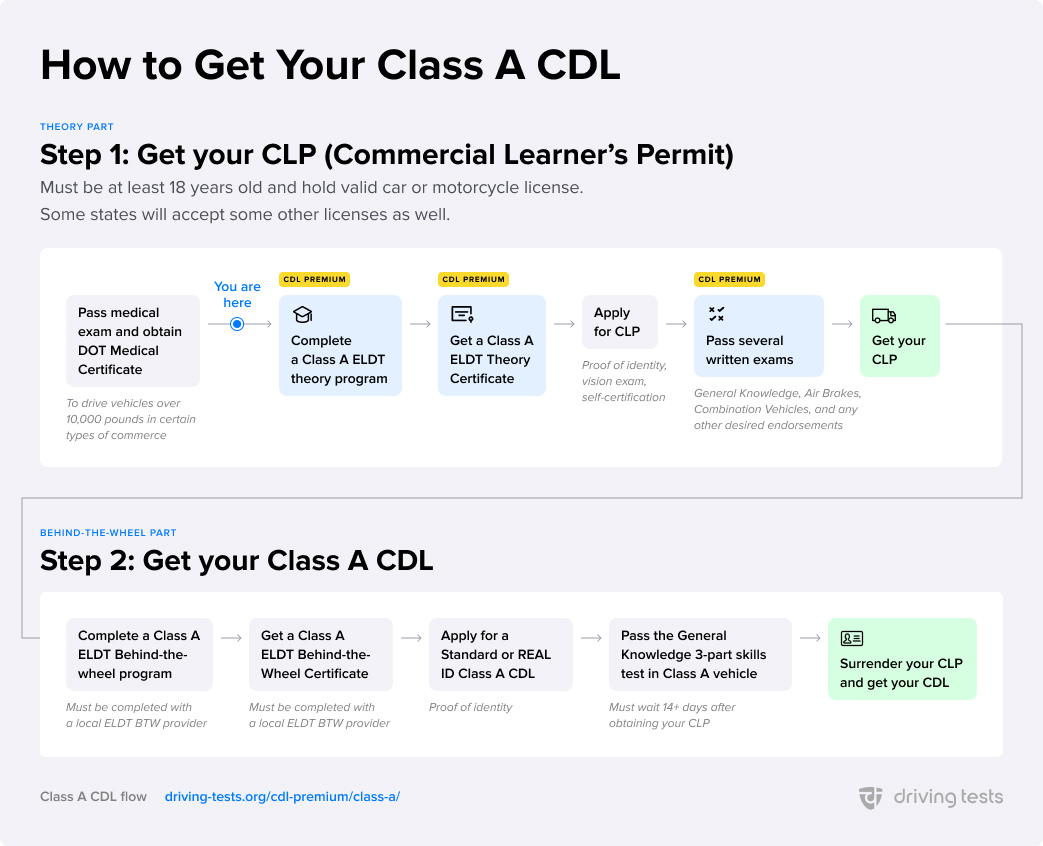 How to Get Your Class A CDL

THEORY PART

Step 1: Get your CLP (Commercial Learner's Permit)

Must be at least 18 years old and hold valid car or motorcycle license. Some states will accept some other licenses as well.

Pass medical exam and obtain DOT Medical Certificate

To drive vehicles over 10,000 pounds in certain types of commerce

You are here

CDL PREMIUM

Complete a Class A ELDT theory program

CDL PREMIUM

Get a Class A ELDT Theory Certificate

Apply for CLP

Proof of identity, vision exam, self-certification

CDL PREMIUM

Pass several written exams

General Knowledge, Air Brakes, Combination Vehicles, and any other desired endorsements

Get your CLP

BEHIND-THE-WHEEL PART

Step 2: Get your Class A CDL

Complete a Class A ELDT Behind-the-wheel program

Must be completed with a local ELDT BTW provider

Get a Class A ELDT Behind-the-Wheel Certificate

Must be completed with a local ELDT BTW provider

Apply for a Standard or REAL ID Class A CDL

Proof of identity

Pass the General Knowledge 3-part skills test in Class A vehicle

Must wait 14+ days after obtaining your CLP

Surrender your CLP and get your CDL

Class A CDL flow driving-tests.org/cdl-premium/class-a/

driving tests